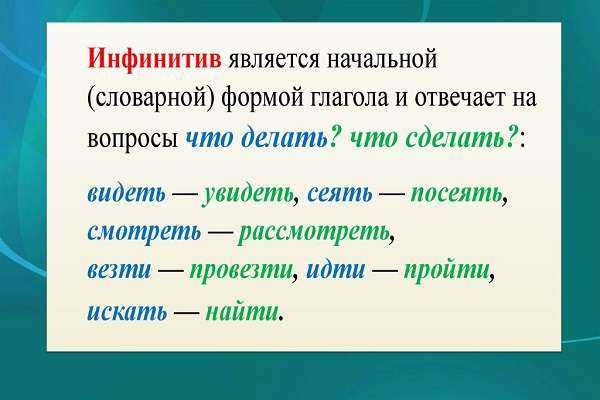 Инфинитив является начальной (словарной) формой глагола и отвечает на вопросы что делать? что сделать?:

видеть — увидеть, сеять — посеять, смотреть — рассмотреть, везти — провезти, идти — пройти, искать — найти.